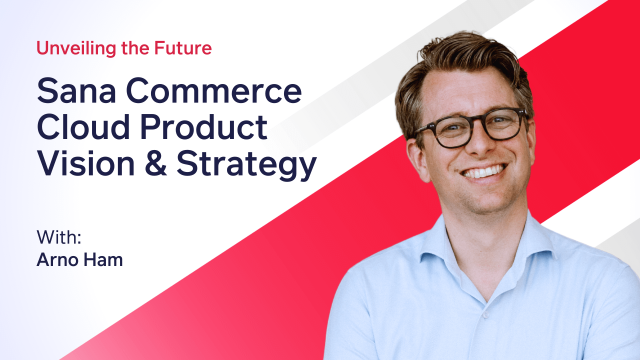 Unveiling the Future

Sana Commerce Cloud Product Vision & Strategy

With:
Arno Ham